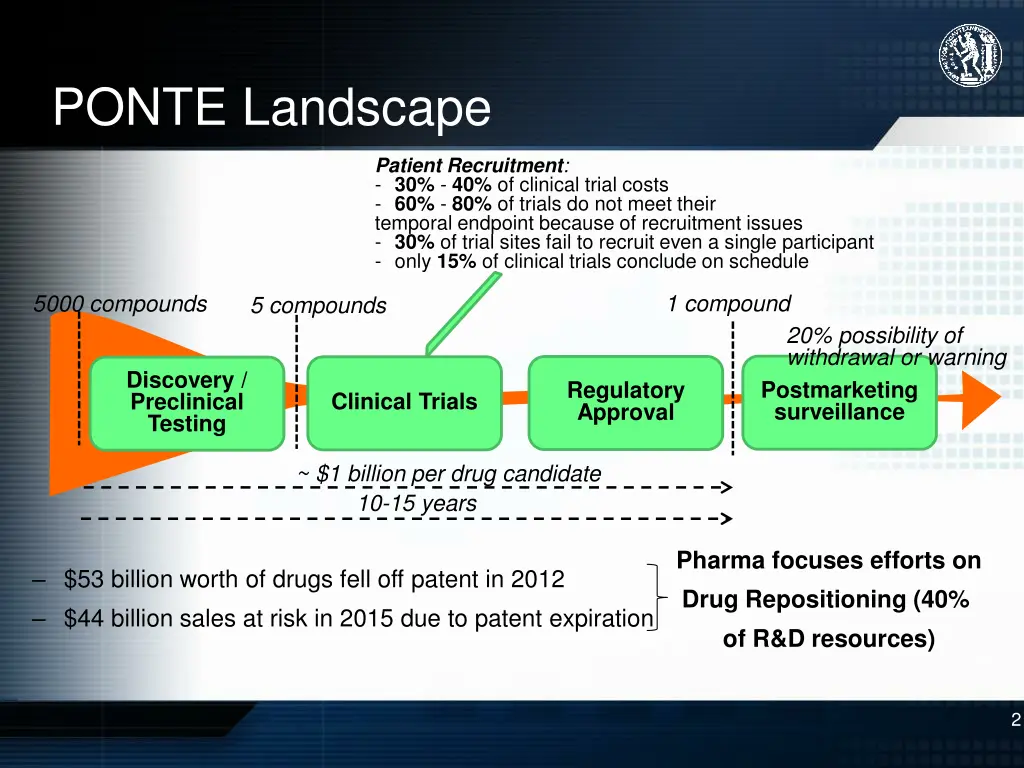 PONTE Landscape

Patient Recruitment:
- 30% - 40% of clinical trial costs
- 60% - 80% of trials do not meet their temporal endpoint because of recruitment issues
- 30% of trial sites fail to recruit even a single participant
- only 15% of clinical trials conclude on schedule

5000 compounds

5 compounds

1 compound

20% possibility of withdrawal or warning

Discovery / Preclinical Testing

Clinical Trials

Regulatory Approval

Postmarketing surveillance

~ $1 billion per drug candidate

10-15 years

– $53 billion worth of drugs fell off patent in 2012

– $44 billion sales at risk in 2015 due to patent expiration

Pharma focuses efforts on Drug Repositioning (40% of R&D resources)

2